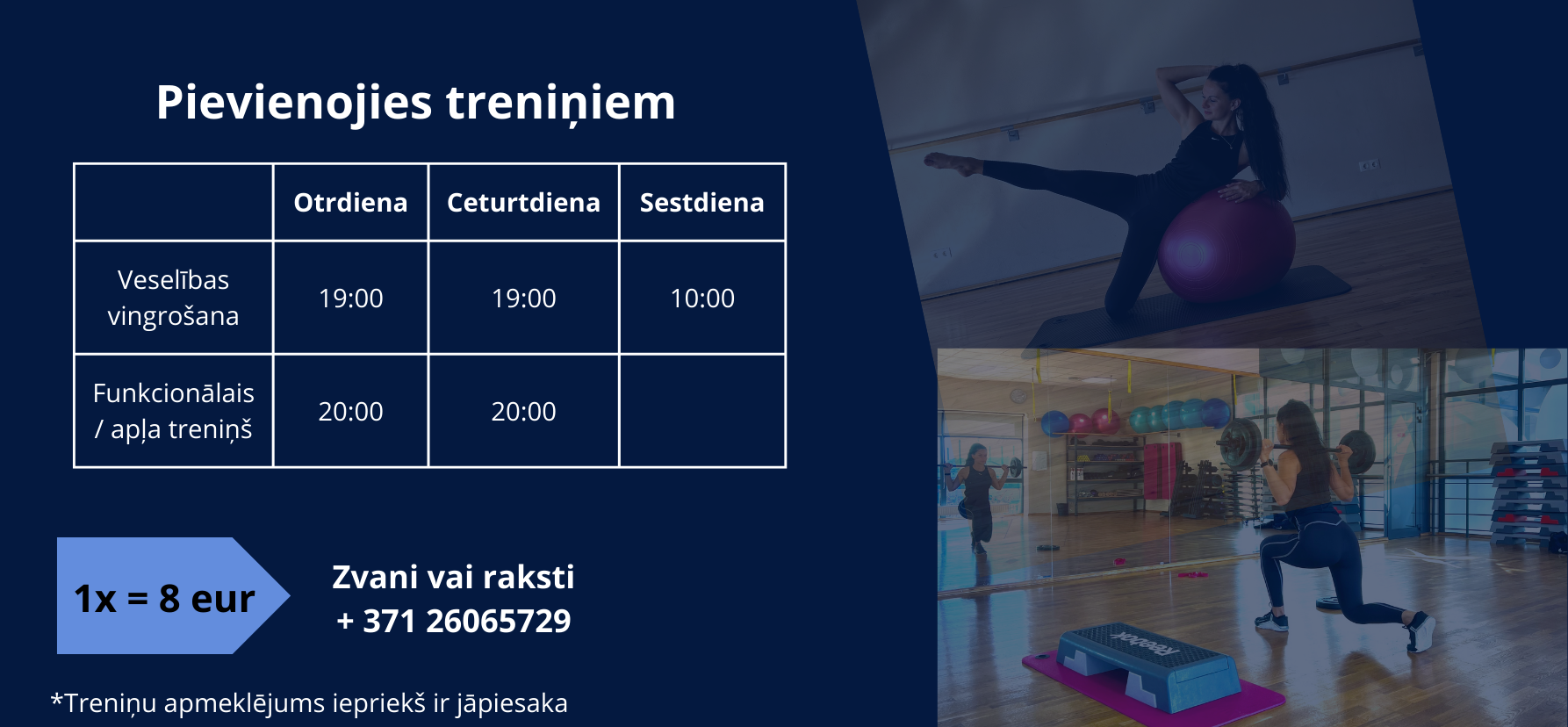 Pievienojies treniņiem

| | Otrdiena | Ceturtdiena | Sestdiena |
|---|---|---|---|
| Veselības vingrošana | 19:00 | 19:00 | 10:00 |
| Funkcionālais / apļa treniņš | 20:00 | 20:00 | |

1x = 8 eur

Zvani vai raksti
+ 371 26065729

*Treniņu apmeklējums iepriekš ir jāpiesaka

Reebok